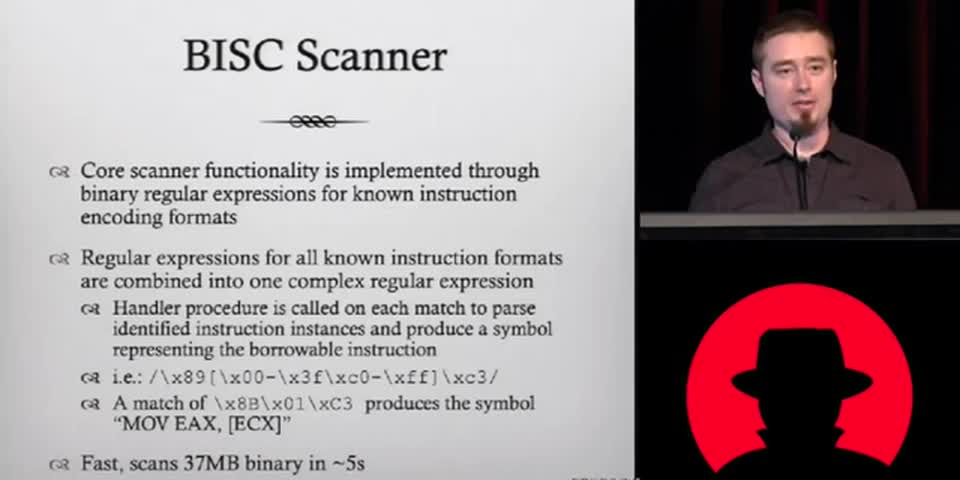 BISC Scanner

Core scanner functionality is implemented through binary regular expressions for known instruction encoding formats

Regular expressions for all known instruction formats are combined into one complex regular expression

Handler procedure is called on each match to parse identified instruction instances and produce a symbol representing the borrowable instruction

i.e.: /\x89[\x00-\x3f\xc0-\xff]\xc3/

A match of \x8B\x01\xC3 produces the symbol "MOV EAX, [ECX]"

Fast, scans 37MB binary in ~5s